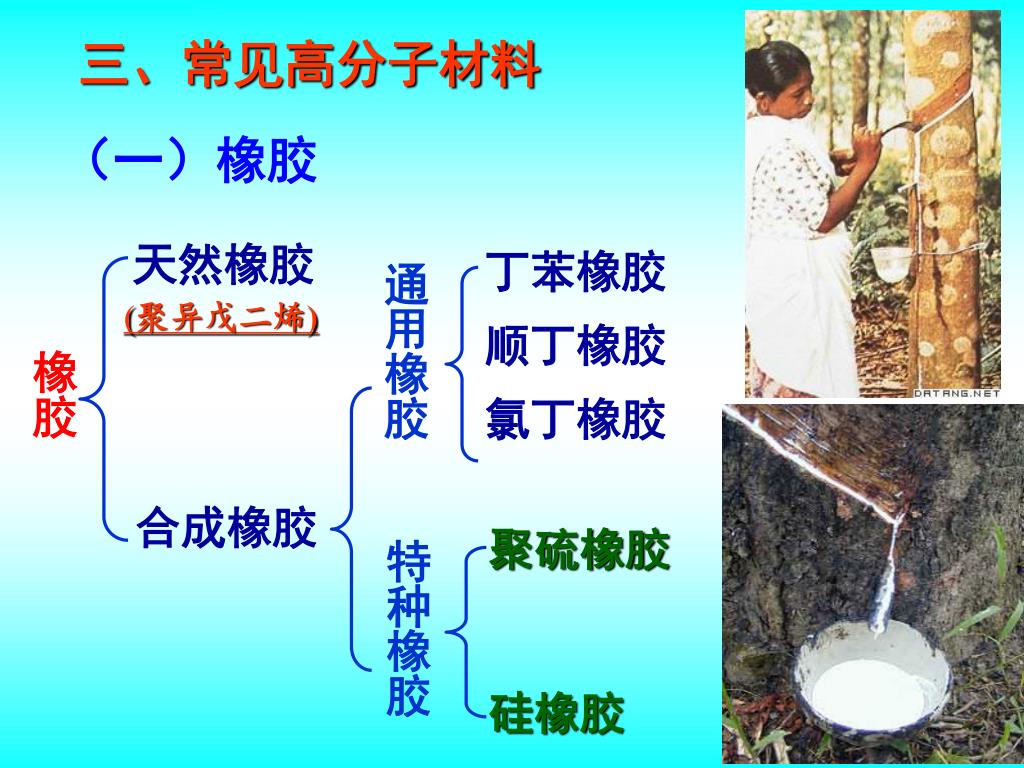 三、常见高分子材料

（一）橡胶

橡胶

天然橡胶
(聚异戊二烯)

合成橡胶

通用橡胶

丁苯橡胶
顺丁橡胶
氯丁橡胶

特种橡胶

聚硫橡胶
硅橡胶

DATANG.NET